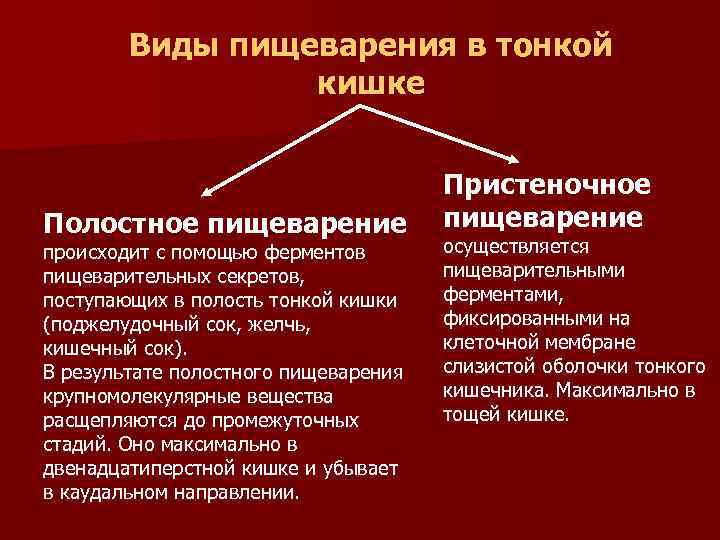 Виды пищеварения в тонкой кишке

Полостное пищеварение
происходит с помощью ферментов пищеварительных секретов, поступающих в полость тонкой кишки (поджелудочный сок, желчь, кишечный сок).
В результате полостного пищеварения крупномолекулярные вещества расщепляются до промежуточных стадий. Оно максимально в двенадцатиперстной кишке и убывает в каудальном направлении.

Пристеночное пищеварение
осуществляется пищеварительными ферментами, фиксированными на клеточной мембране слизистой оболочки тонкого кишечника. Максимально в тощей кишке.